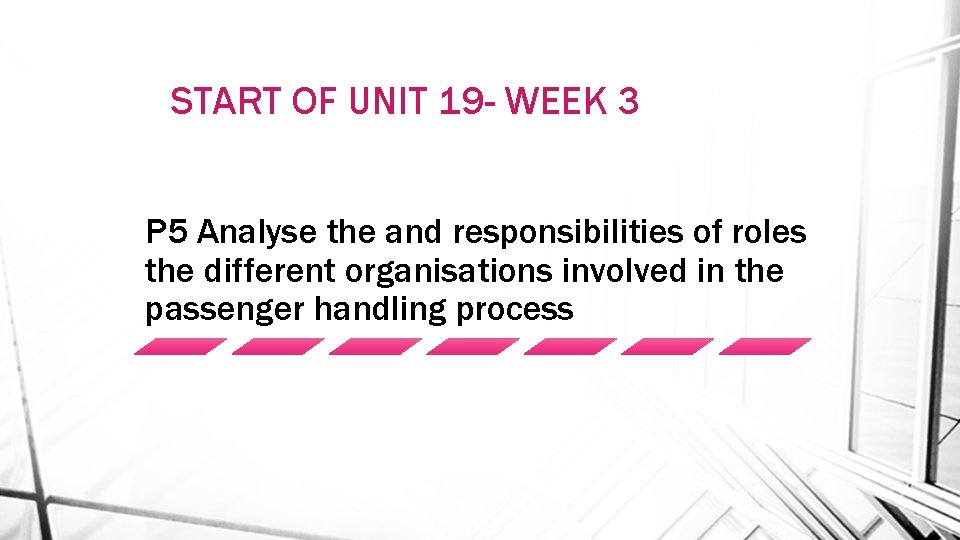 START OF UNIT 19- WEEK 3

P5 Analyse the and responsibilities of roles the different organisations involved in the passenger handling process